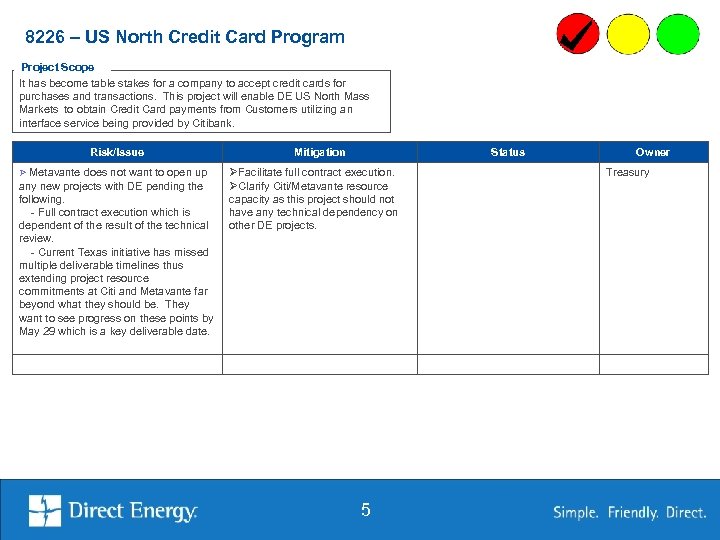 8226 – US North Credit Card Program

Project Scope

It has become table stakes for a company to accept credit cards for purchases and transactions. This project will enable DE US North Mass Markets to obtain Credit Card payments from Customers utilizing an interface service being provided by Citibank.

| Risk/Issue | Mitigation | Status | Owner |
|---|---|---|---|
| ➢ Metavante does not want to open up any new projects with DE pending the following. - Full contract execution which is dependent of the result of the technical review. - Current Texas initiative has missed multiple deliverable timelines thus extending project resource commitments at Citi and Metavante far beyond what they should be. They want to see progress on these points by May 29 which is a key deliverable date. | ➢Facilitate full contract execution. ➢Clarify Citi/Metavante resource capacity as this project should not have any technical dependency on other DE projects. | | Treasury |
| | | | |

Direct Energy.

5

Simple. Friendly. Direct.